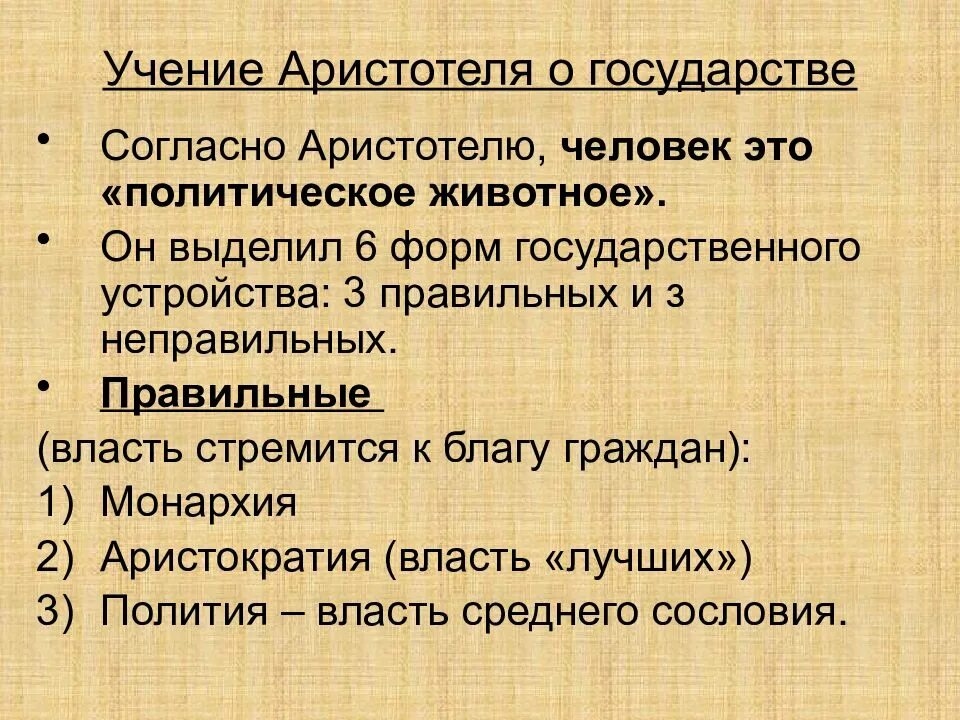 Учение Аристотеля о государстве

• Согласно Аристотелю, человек это «политическое животное».

• Он выделил 6 форм государственного устройства: 3 правильных и з неправильных.

• Правильные

(власть стремится к благу граждан):

1) Монархия

2) Аристократия (власть «лучших»)

3) Полития – власть среднего сословия.